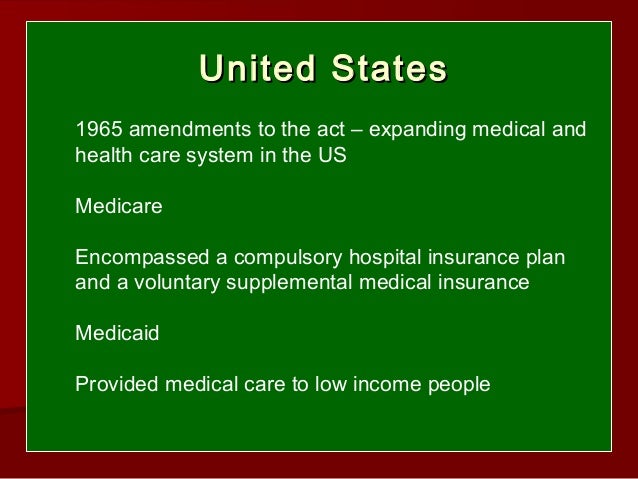 United States

1965 amendments to the act – expanding medical and health care system in the US

Medicare

Encompassed a compulsory hospital insurance plan and a voluntary supplemental medical insurance

Medicaid

Provided medical care to low income people